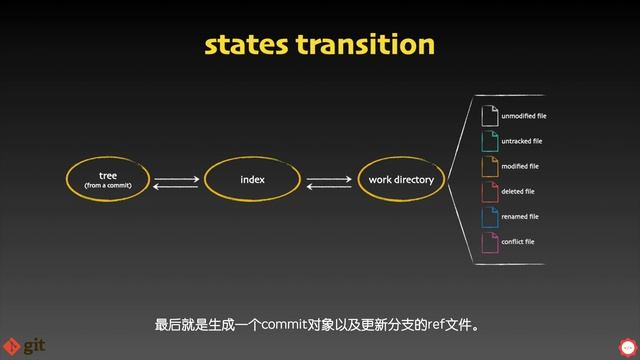 states transition

tree
(from a commit)

index

work directory

unmodified file

untracked file

modified file

deleted file

renamed file

conflict file

最后就是生成一个commit对象以及更新分支的ref文件。

git